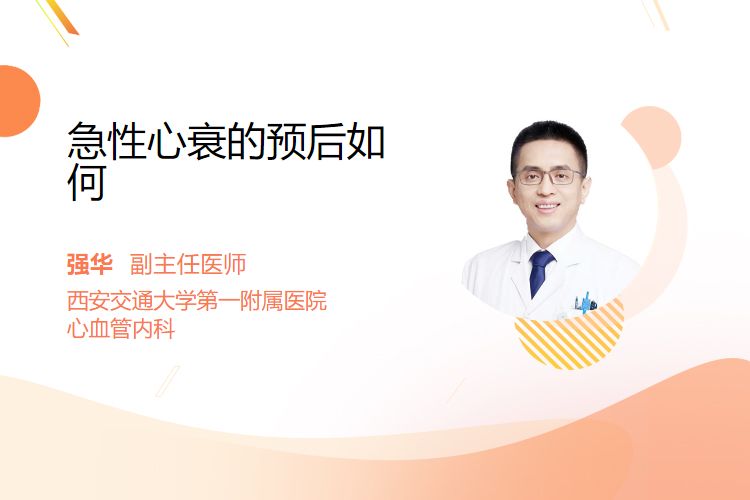 急性心衰的预后如何

强华 副主任医师
西安交通大学第一附属医院
心血管内科